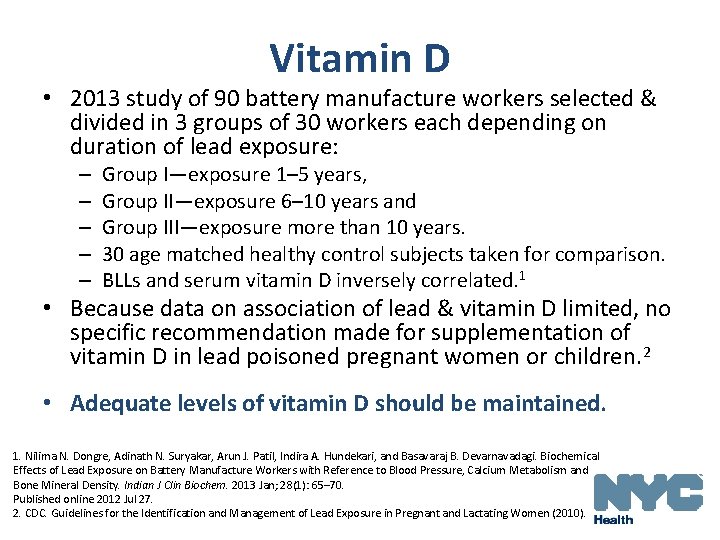 Vitamin D

• 2013 study of 90 battery manufacture workers selected & divided in 3 groups of 30 workers each depending on duration of lead exposure:

– Group I—exposure 1–5 years,
– Group II—exposure 6–10 years and
– Group III—exposure more than 10 years.
– 30 age matched healthy control subjects taken for comparison.
– BLLs and serum vitamin D inversely correlated.$^1$

• Because data on association of lead & vitamin D limited, no specific recommendation made for supplementation of vitamin D in lead poisoned pregnant women or children.$^2$

• Adequate levels of vitamin D should be maintained.

1. Nilima N. Dongre, Adinath N. Suryakar, Arun J. Patil, Indira A. Hundekari, and Basavaraj B. Devarnavadagi. Biochemical Effects of Lead Exposure on Battery Manufacture Workers with Reference to Blood Pressure, Calcium Metabolism and Bone Mineral Density. Indian J Clin Biochem. 2013 Jan; 28(1): 65–70.
Published online 2012 Jul 27.
2. CDC. Guidelines for the Identification and Management of Lead Exposure in Pregnant and Lactating Women (2010).

NYC Health